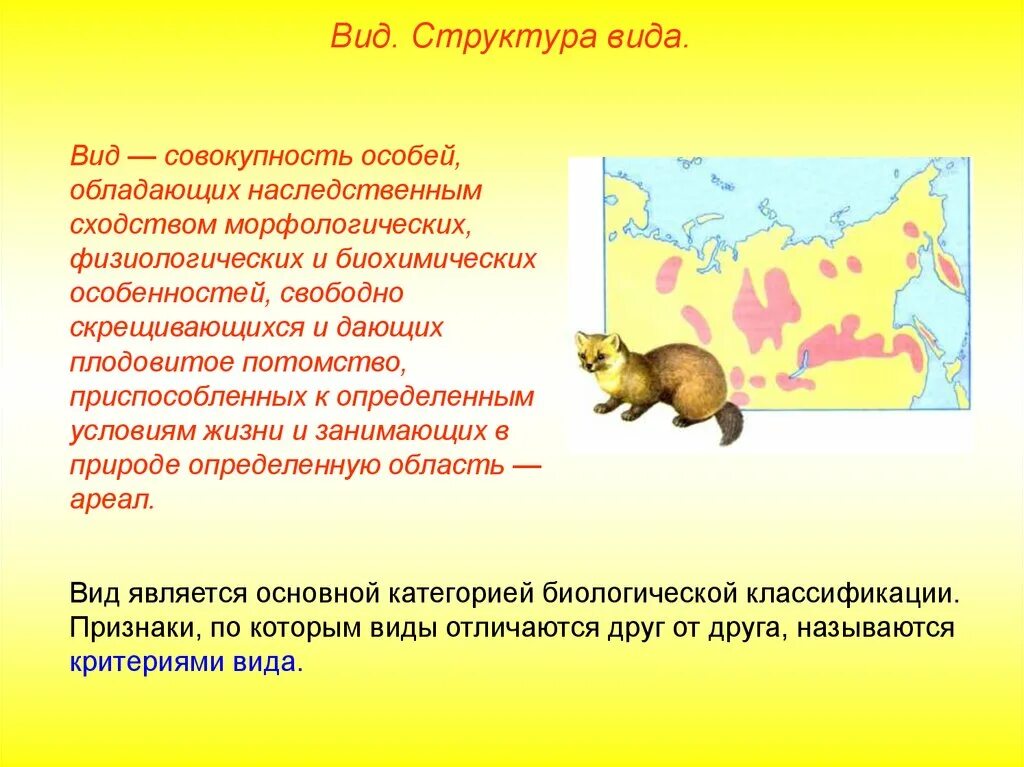 Вид. Структура вида.

Вид — совокупность особей, обладающих наследственным сходством морфологических, физиологических и биохимических особенностей, свободно скрещивающихся и дающих плодовитое потомство, приспособленных к определенным условиям жизни и занимающих в природе определенную область — ареал.

Вид является основной категорией биологической классификации. Признаки, по которым виды отличаются друг от друга, называются критериями вида.